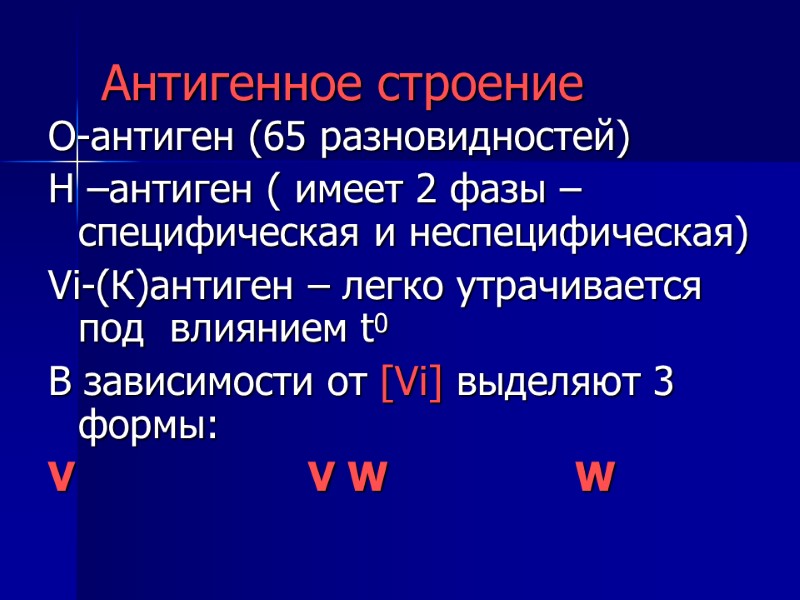 Антигенное строение

О-антиген (65 разновидностей)

Н –антиген ( имеет 2 фазы – специфическая и неспецифическая)

Vi-(К)антиген – легко утрачивается под влиянием $t^0$

В зависимости от [Vi] выделяют 3 формы:

V V W W